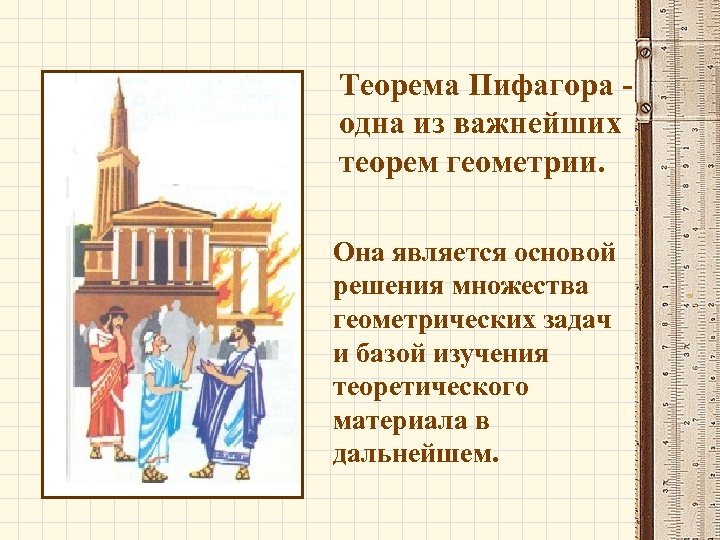 Теорема Пифагора - одна из важнейших теорем геометрии.

Она является основой решения множества геометрических задач и базой изучения теоретического материала в дальнейшем.